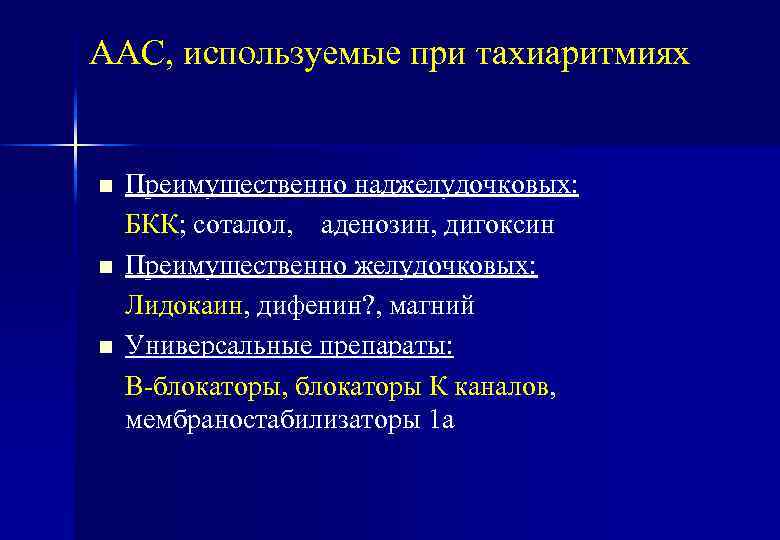 ААС, используемые при тахиаритмиях

Преимущественно наджелудочковых:

БКК; соталол, аденозин, дигоксин

Преимущественно желудочковых:

Лидокаин, дифенин?, магний

Универсальные препараты:

В-блокаторы, блокаторы К каналов, мембраностабилизаторы 1а